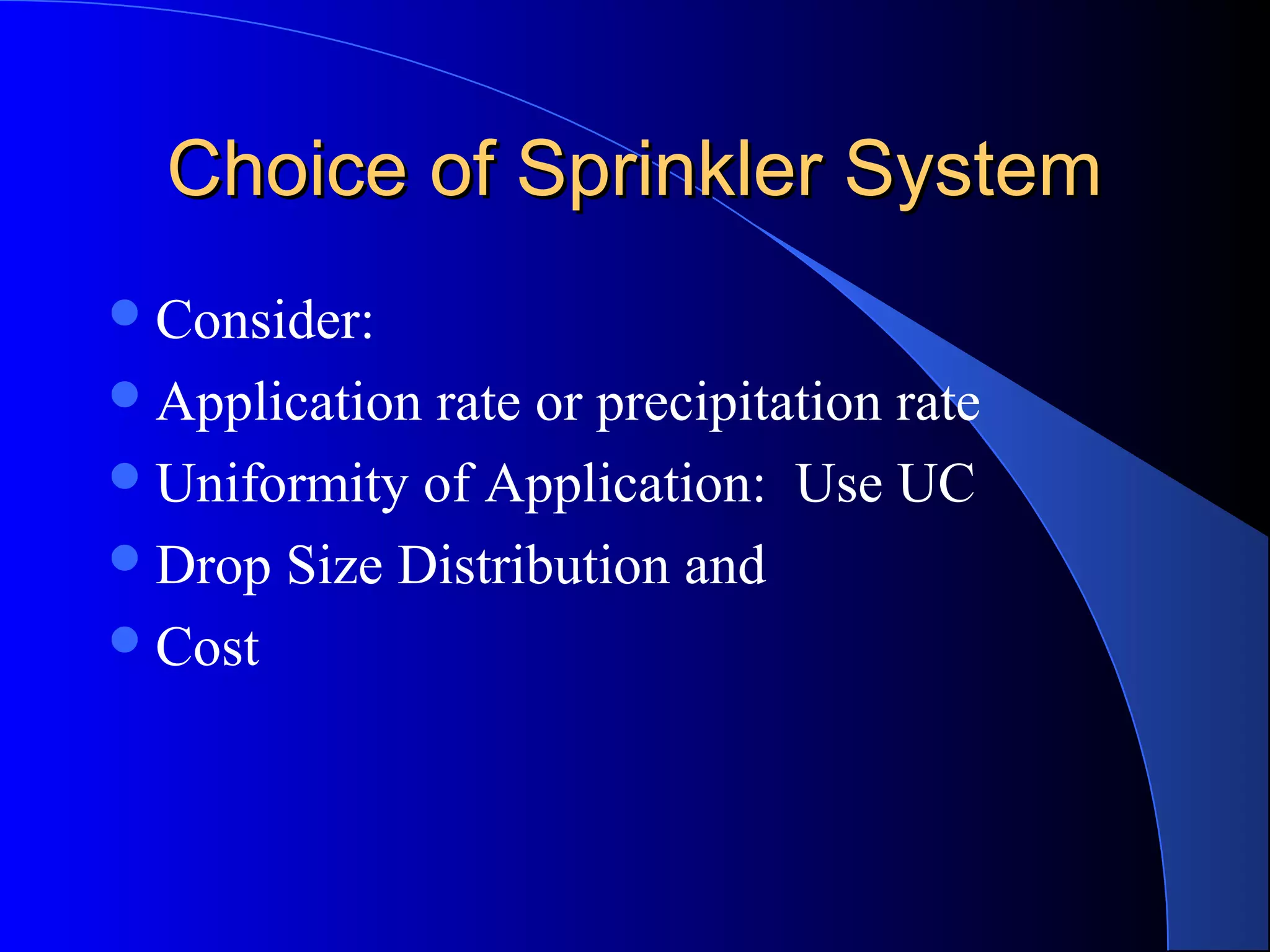 Choice of Sprinkler System

- Consider:
- Application rate or precipitation rate
- Uniformity of Application:  Use UC
- Drop Size Distribution and
- Cost